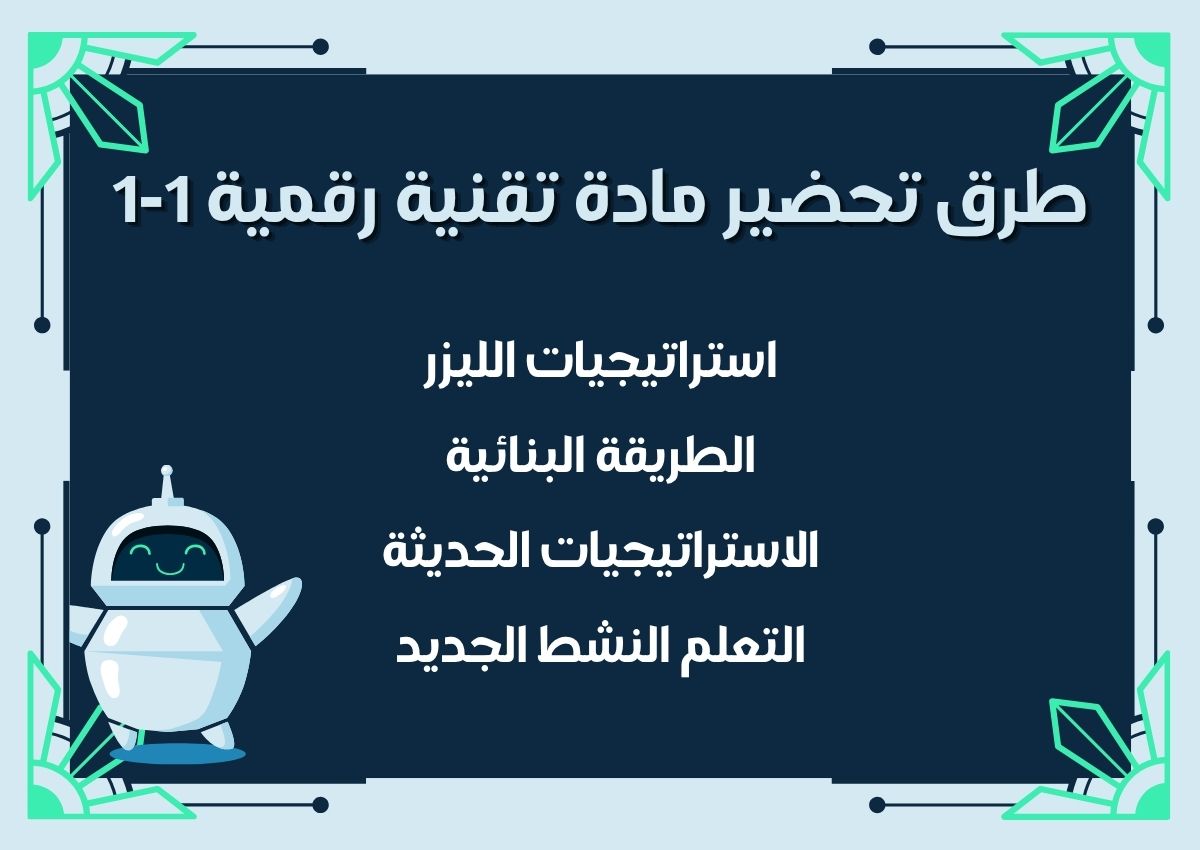 طرق تحضير مادة تقنية رقمية 1-1

استراتيجيات الليزر

الطريقة البنائية

الاستراتيجيات الحديثة

التعلم النشط الجديد